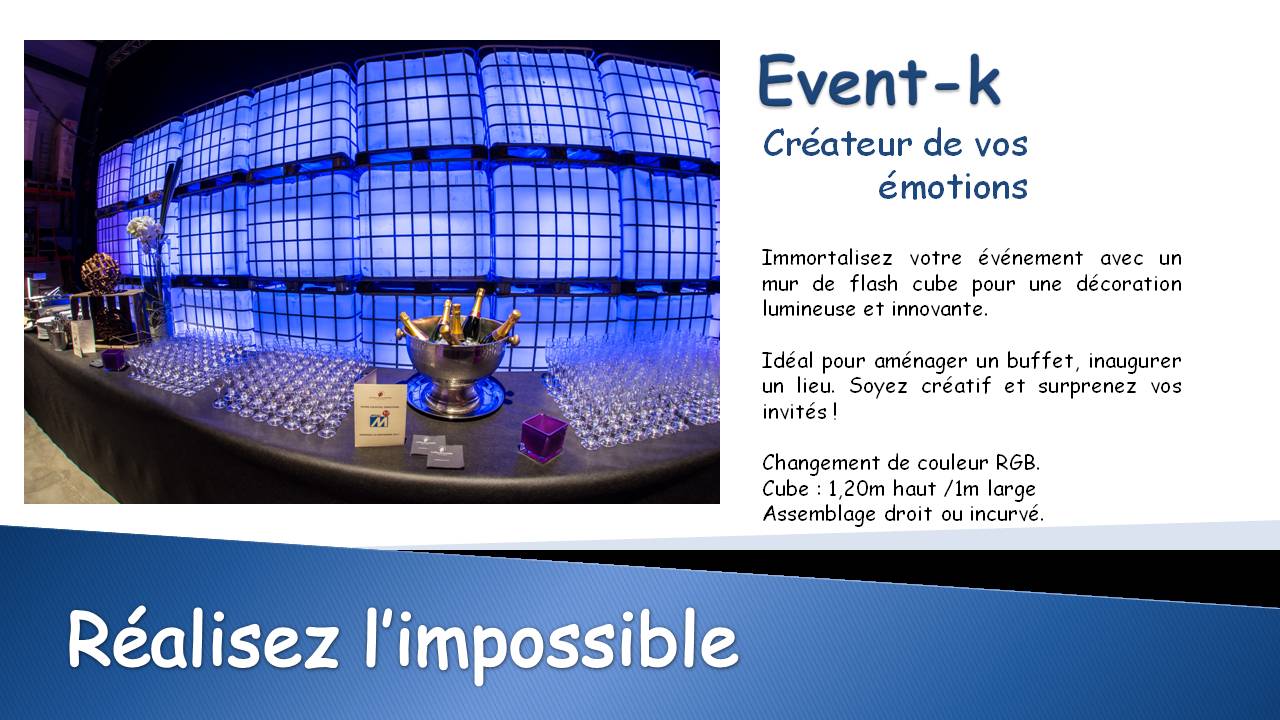 Event-k

Créateur de vos émotions

Immortalisez votre événement avec un mur de flash cube pour une décoration lumineuse et innovante.

Idéal pour aménager un buffet, inaugurer un lieu. Soyez créatif et surprenez vos invités !

Changement de couleur RGB.
Cube : 1,20m haut /1m large
Assemblage droit ou incurvé.

Réalisez l'impossible